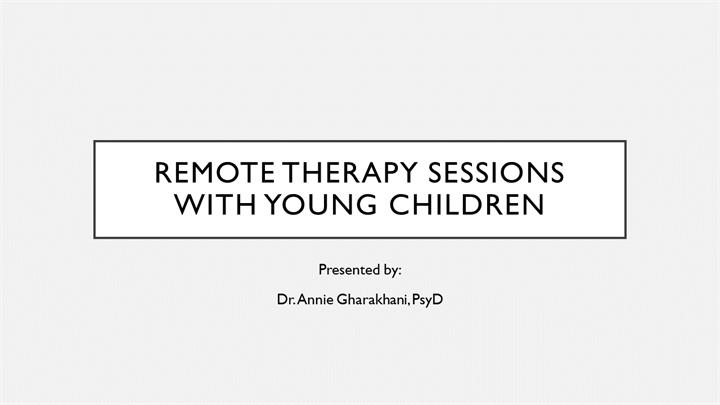 REMOTE THERAPY SESSIONS WITH YOUNG CHILDREN

Presented by:

Dr. Annie Gharakhani, PsyD